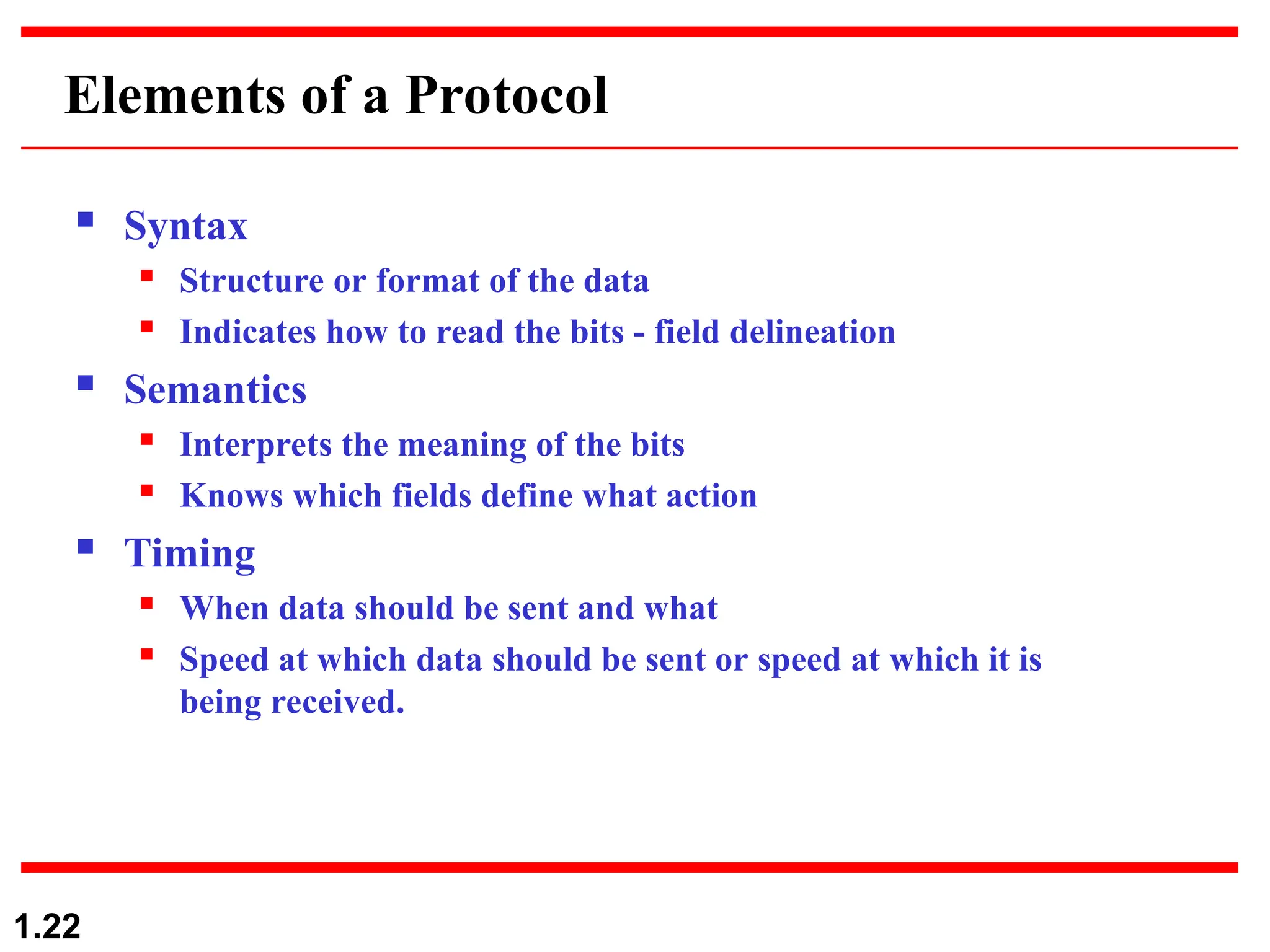 Elements of a Protocol

- Syntax
  - Structure or format of the data
  - Indicates how to read the bits - field delineation
- Semantics
  - Interprets the meaning of the bits
  - Knows which fields define what action
- Timing
  - When data should be sent and what
  - Speed at which data should be sent or speed at which it is being received.

1.22